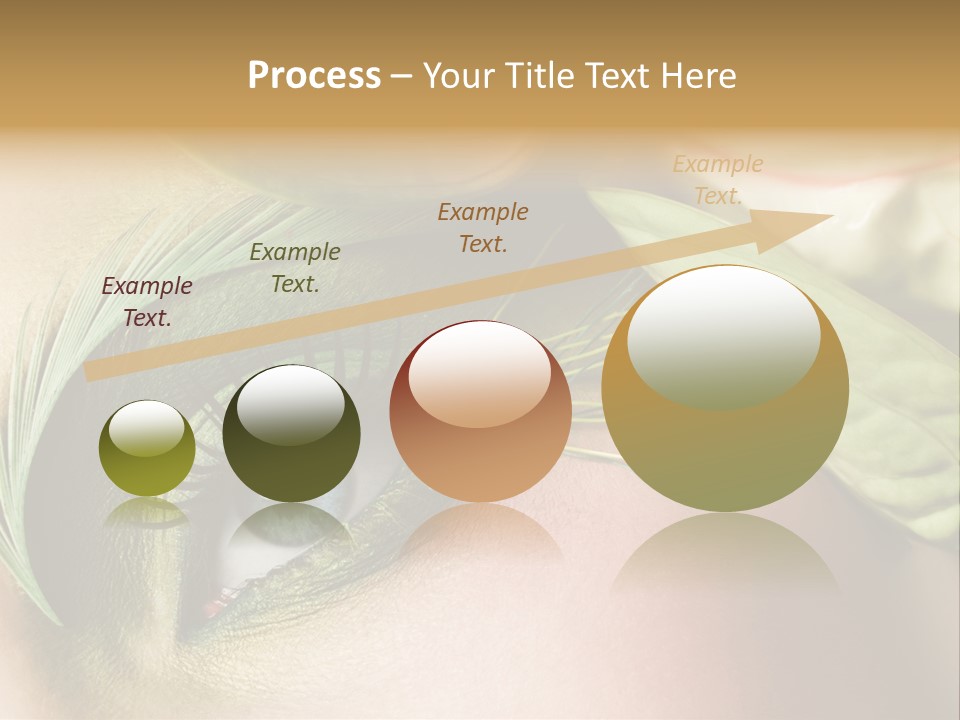 Process – Your Title Text Here

Example Text.

Example Text.

Example Text.

Example Text.